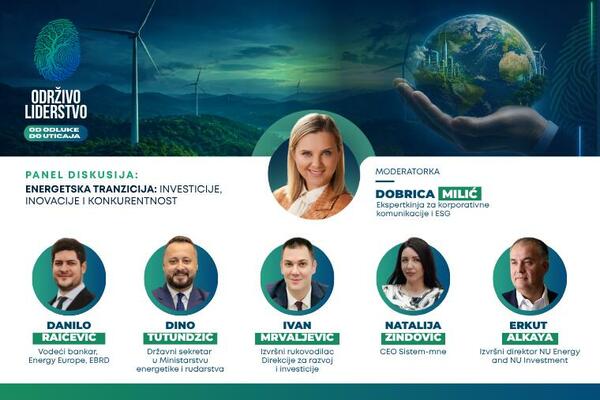 ODRŽIVO LIDERSTVO
OD ODLUKE DO UTICAJA

PANEL DISKUSIJA:
ENERGETSKA TRANZICIJA: INVESTICIJE, INOVACIJE I KONKURENTNOST

MODERATORKA
DOBRICA MILIĆ
Ekspertkinja za korporativne komunikacije i ESG

DANILO RAIČEVIĆ
Vodeći bankar, Energy Europe, EBRD

DINO TUTUNDŽIĆ
Državni sekretar u Ministarstvu energetike i rudarstva

IVAN MRVALJEVIĆ
Izvršni rukovodilac Direkcije za razvoj i investicije

NATALIJA ZINDOVIĆ
CEO Sistem-mne

ERKUT ALKAYA
Izvršni direktor NU Energy and NU Investment